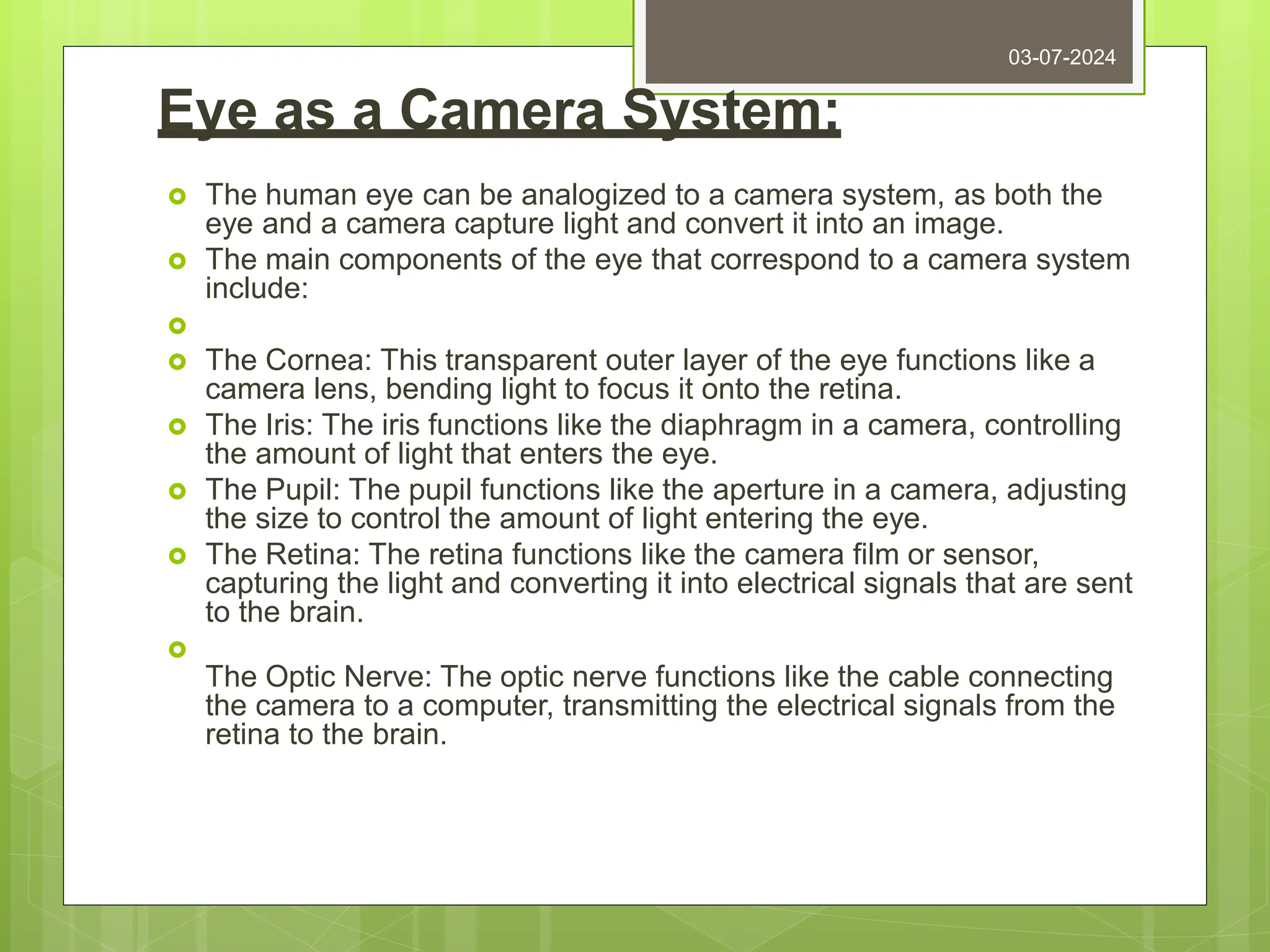 03-07-2024

Eye as a Camera System:

The human eye can be analogized to a camera system, as both the eye and a camera capture light and convert it into an image.

The main components of the eye that correspond to a camera system include:

The Cornea: This transparent outer layer of the eye functions like a camera lens, bending light to focus it onto the retina.

The Iris: The iris functions like the diaphragm in a camera, controlling the amount of light that enters the eye.

The Pupil: The pupil functions like the aperture in a camera, adjusting the size to control the amount of light entering the eye.

The Retina: The retina functions like the camera film or sensor, capturing the light and converting it into electrical signals that are sent to the brain.

The Optic Nerve: The optic nerve functions like the cable connecting the camera to a computer, transmitting the electrical signals from the retina to the brain.